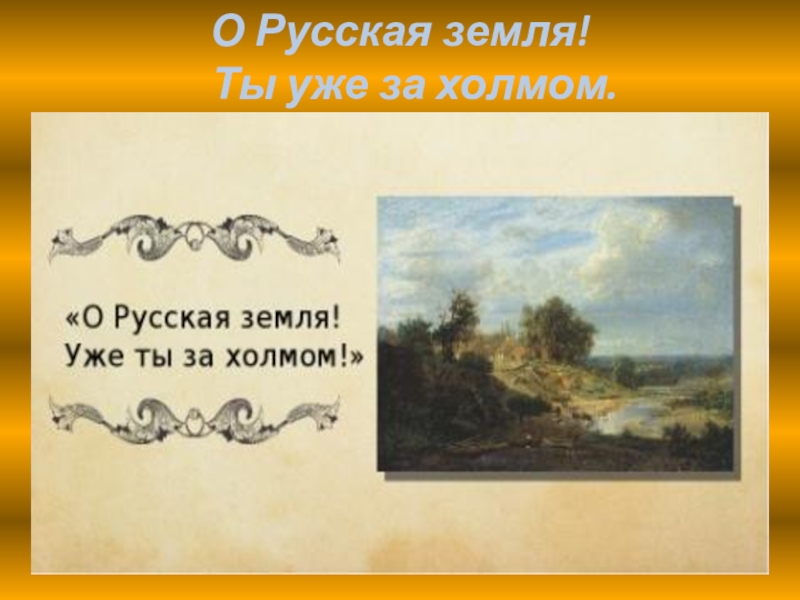 О Русская земля!
Ты уже за холмом.

«О Русская земля!
Уже ты за холмом!»